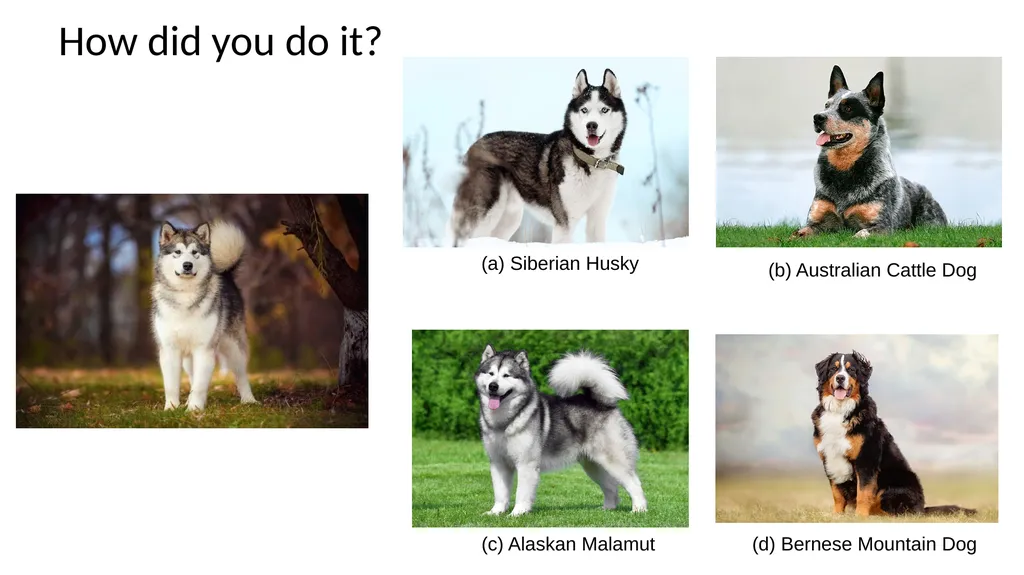 How did you do it?

(a) Siberian Husky

(b) Australian Cattle Dog

(c) Alaskan Malamut

(d) Bernese Mountain Dog